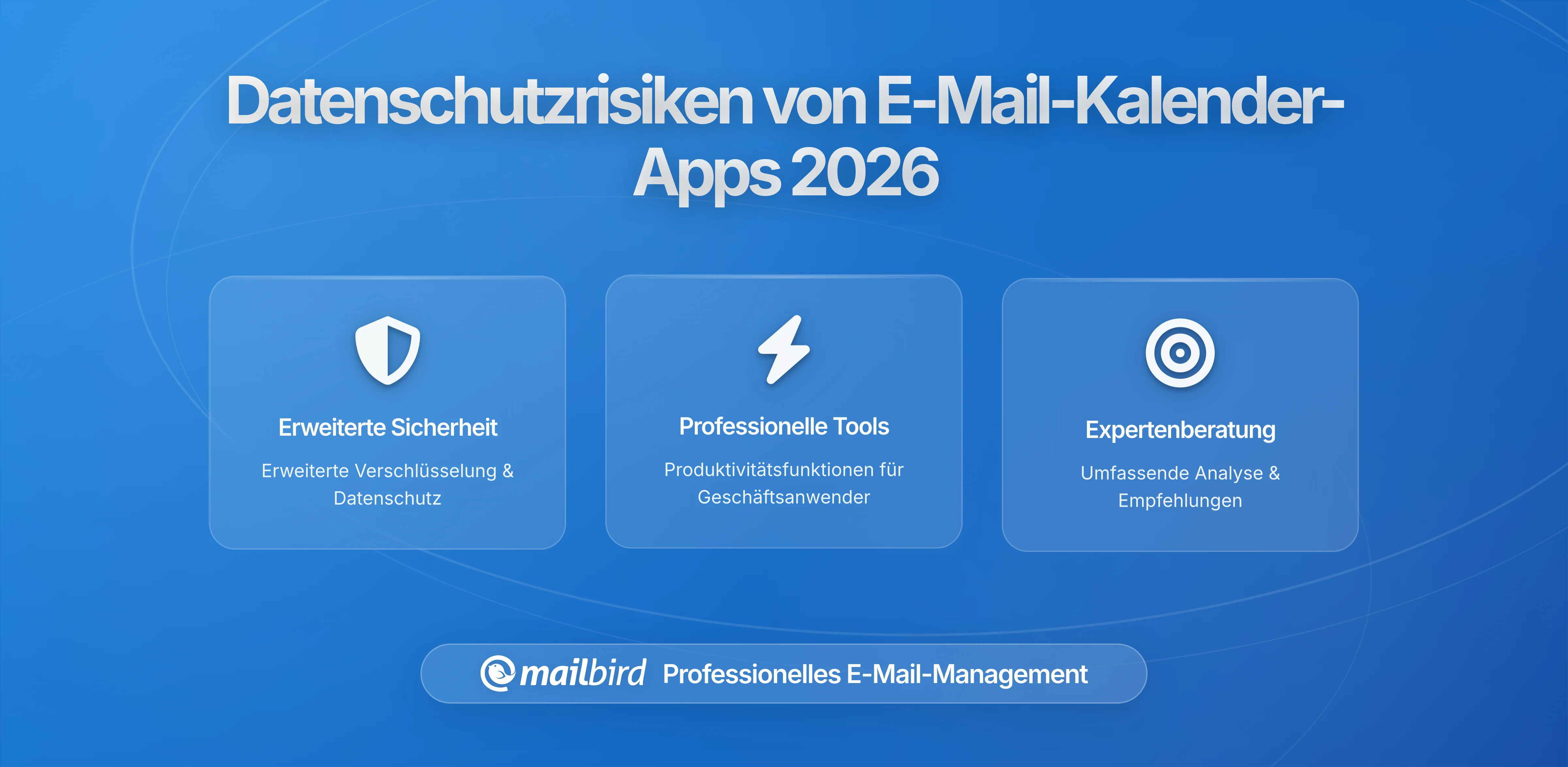 Datenschutzrisiken von E-Mail-Kalender-Apps 2026

Erweiterte Sicherheit

Erweiterte Verschlüsselung & Datenschutz

Professionelle Tools

Produktivitätsfunktionen für Geschäftsanwender

Expertenberatung

Umfassende Analyse & Empfehlungen

mailbird Professionelles E-Mail-Management